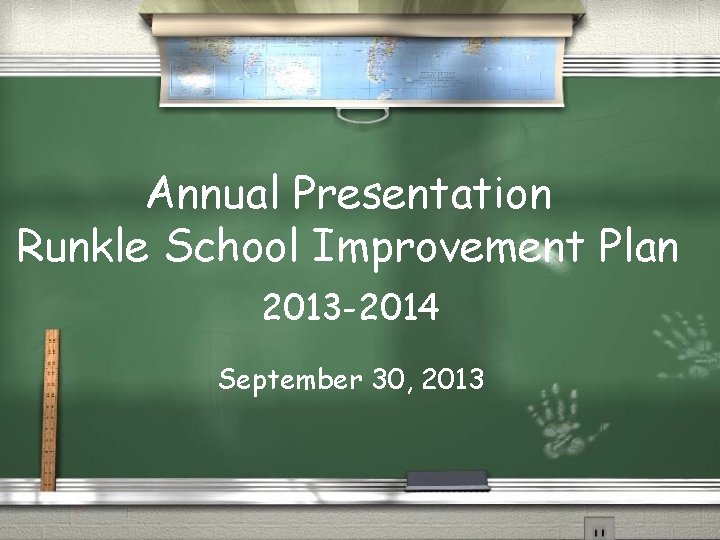 Annual Presentation
Runkle School Improvement Plan
2013-2014

September 30, 2013